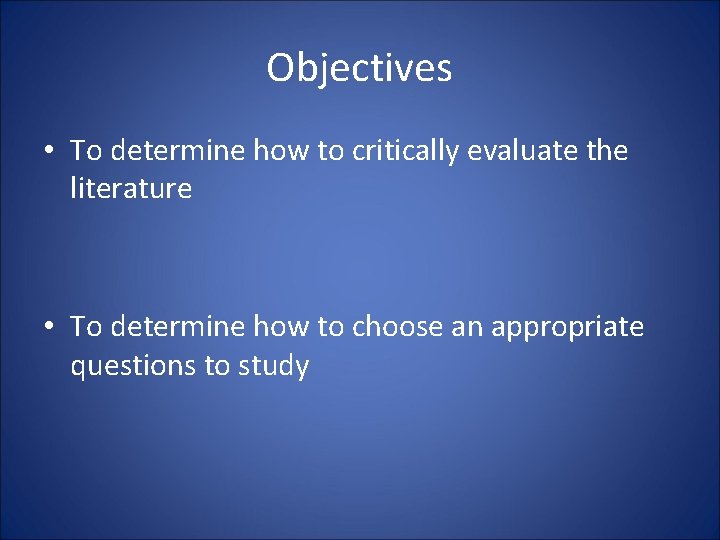 Objectives

• To determine how to critically evaluate the literature

• To determine how to choose an appropriate questions to study